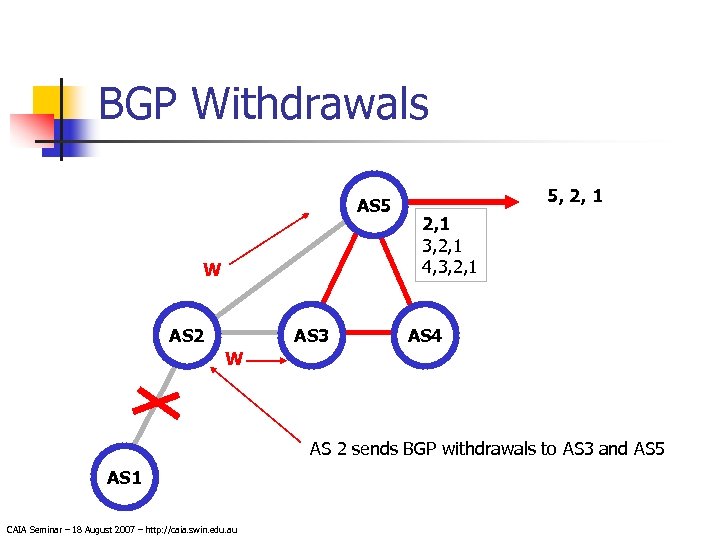 BGP Withdrawals

AS5

5, 2, 1

2,1
3,2,1
4,3,2,1

W

AS2

AS3

AS4

W

AS 2 sends BGP withdrawals to AS3 and AS5

AS1

CAIA Seminar – 18 August 2007 – http://caia.swin.edu.au